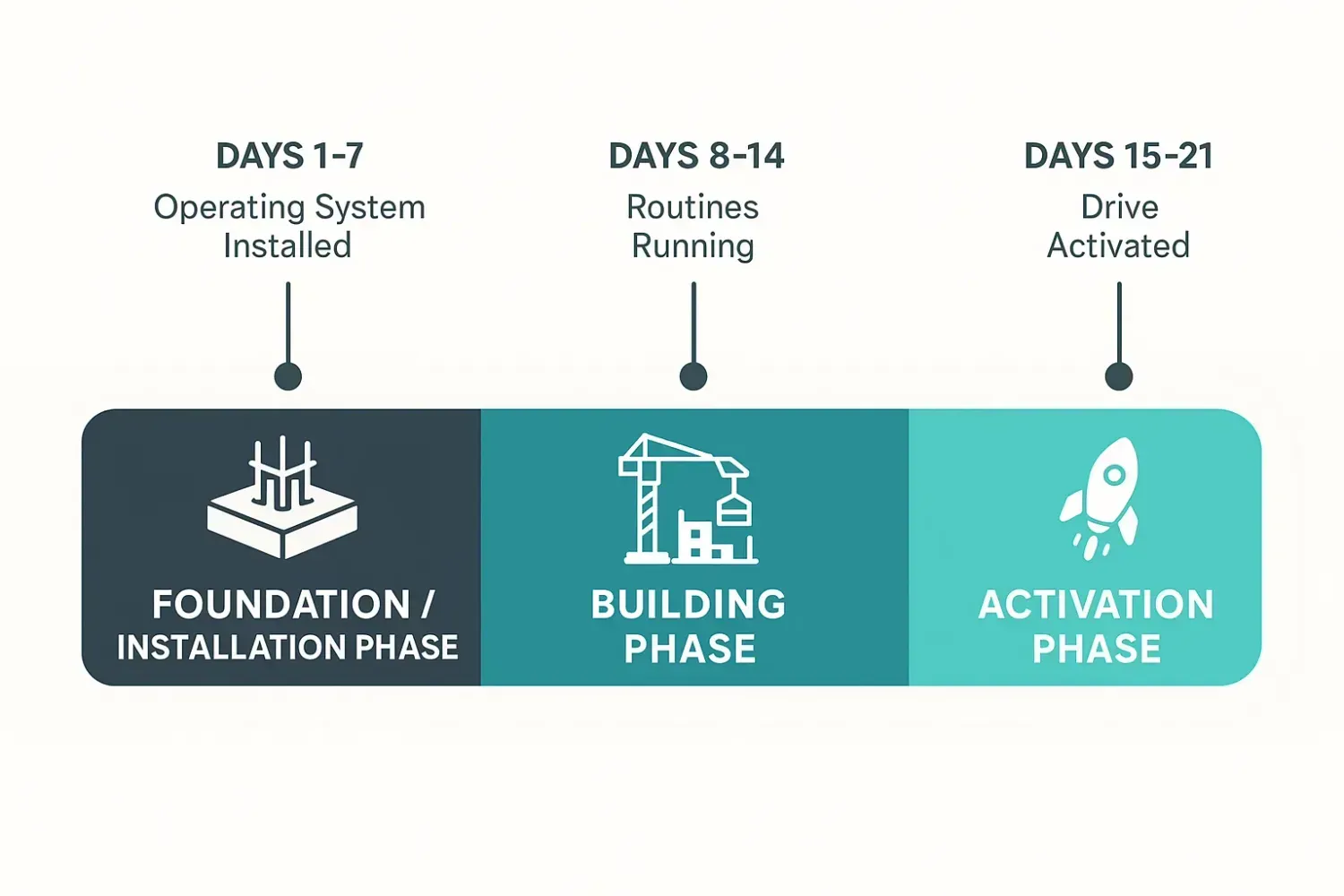 DAYS 1-7
Operating System Installed

DAYS 8-14
Routines Running

DAYS 15-21
Drive Activated

FOUNDATION / INSTALLATION PHASE

BUILDING PHASE

ACTIVATION PHASE